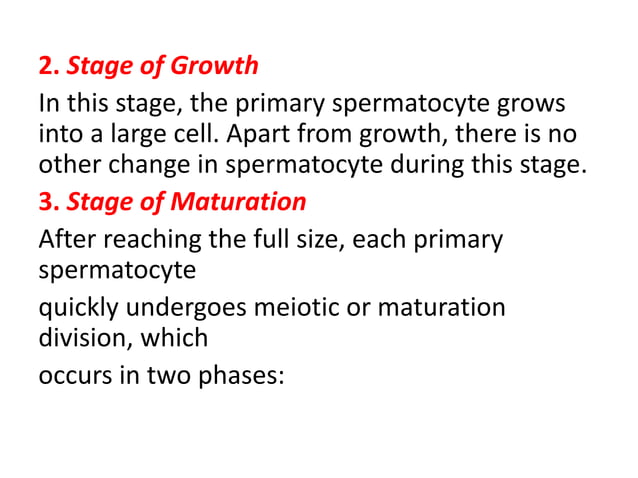 2. Stage of Growth

In this stage, the primary spermatocyte grows into a large cell. Apart from growth, there is no other change in spermatocyte during this stage.

3. Stage of Maturation

After reaching the full size, each primary spermatocyte

quickly undergoes meiotic or maturation division, which

occurs in two phases: